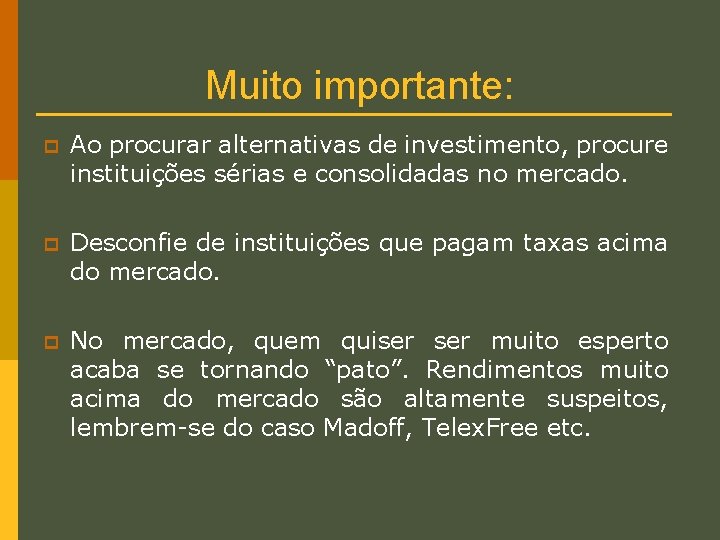 Muito importante:

Ao procurar alternativas de investimento, procure instituições sérias e consolidadas no mercado.

Desconfie de instituições que pagam taxas acima do mercado.

No mercado, quem quiser ser muito esperto acaba se tornando “pato”. Rendimentos muito acima do mercado são altamente suspeitos, lembrem-se do caso Madoff, TelexFree etc.